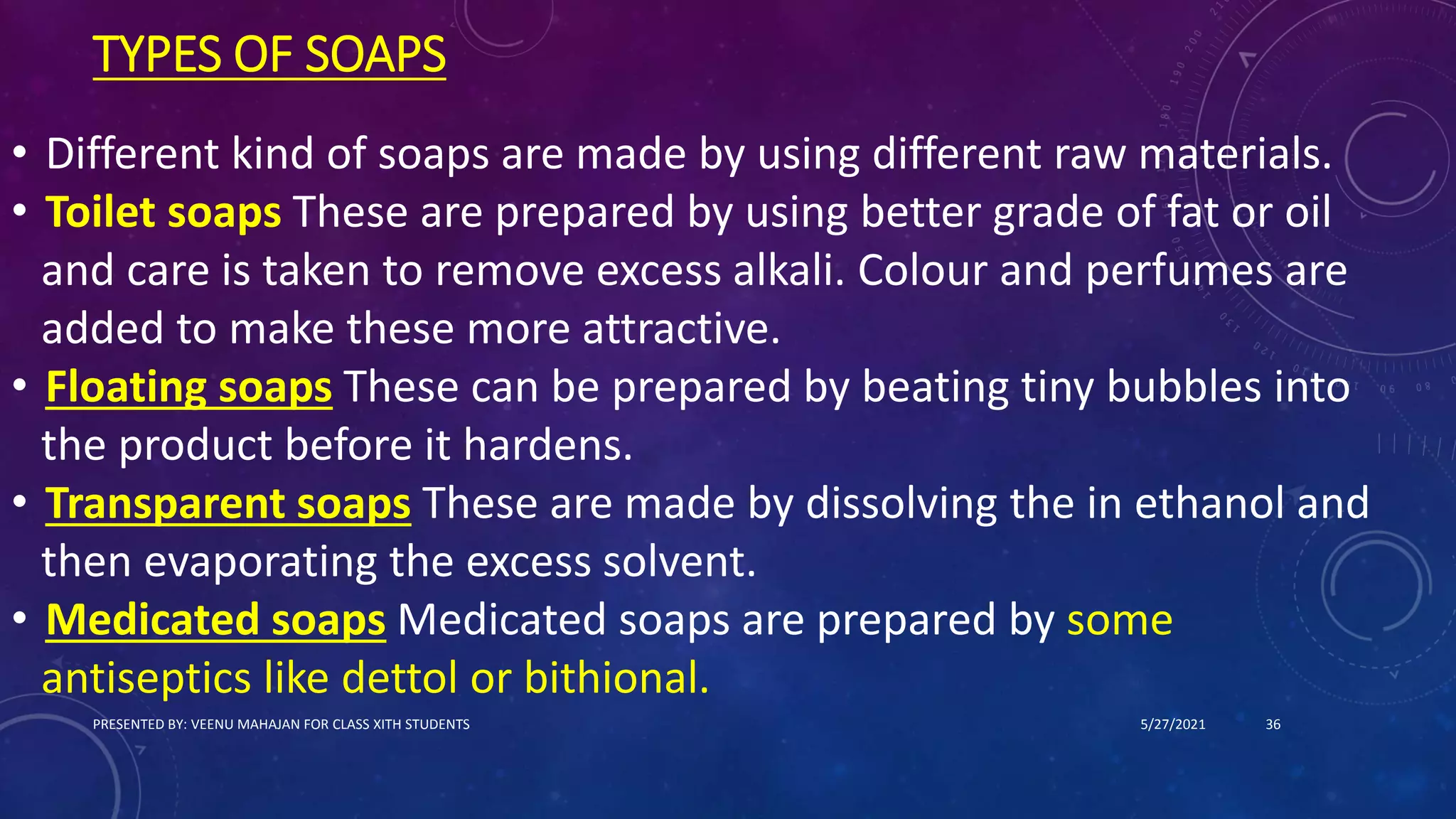 TYPES OF SOAPS

• Different kind of soaps are made by using different raw materials.

• Toilet soaps These are prepared by using better grade of fat or oil and care is taken to remove excess alkali. Colour and perfumes are added to make these more attractive.

• Floating soaps These can be prepared by beating tiny bubbles into the product before it hardens.

• Transparent soaps These are made by dissolving the in ethanol and then evaporating the excess solvent.

• Medicated soaps Medicated soaps are prepared by some antiseptics like dettol or bithional.

PRESENTED BY: VEENU MAHAJAN FOR CLASS XITH STUDENTS

5/27/2021

36